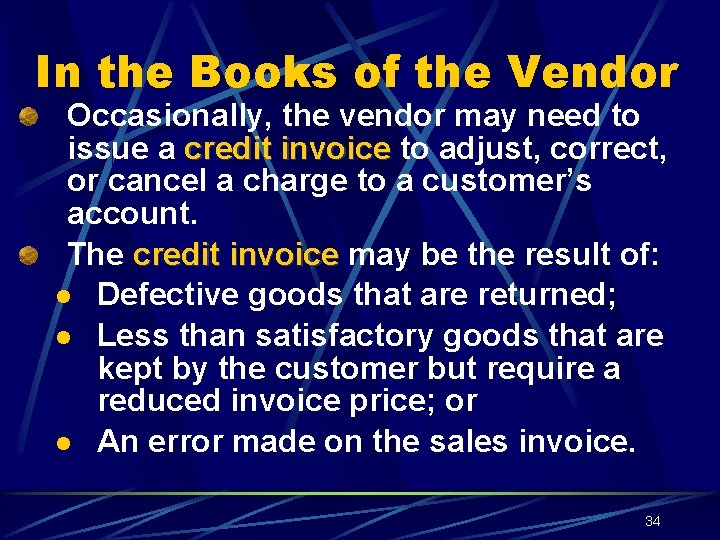 In the Books of the Vendor

Occasionally, the vendor may need to issue a credit invoice to adjust, correct, or cancel a charge to a customer's account.

The credit invoice may be the result of:

Defective goods that are returned;

Less than satisfactory goods that are kept by the customer but require a reduced invoice price; or

An error made on the sales invoice.

34